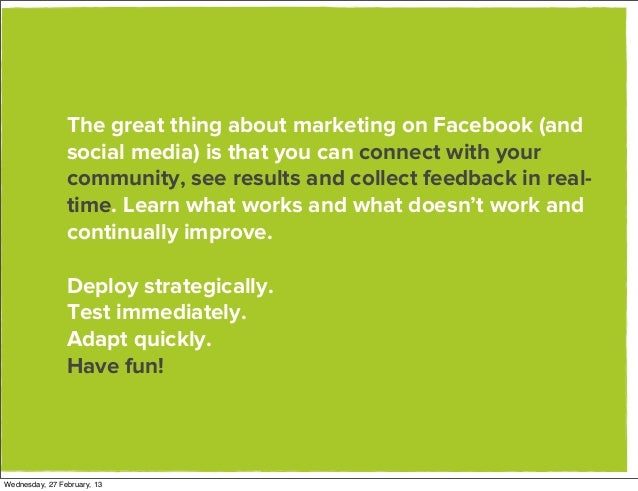 The great thing about marketing on Facebook (and social media) is that you can connect with your community, see results and collect feedback in real-time. Learn what works and what doesn't work and continually improve.

Deploy strategically.
Test immediately.
Adapt quickly.
Have fun!

Wednesday, 27 February, 13